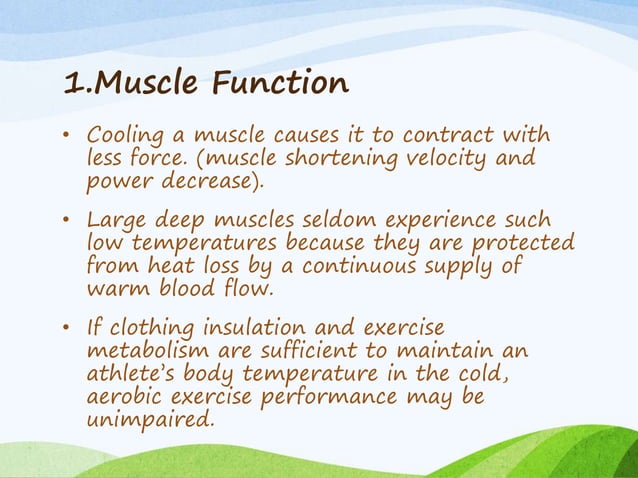 1.Muscle Function

• Cooling a muscle causes it to contract with less force. (muscle shortening velocity and power decrease).

• Large deep muscles seldom experience such low temperatures because they are protected from heat loss by a continuous supply of warm blood flow.

• If clothing insulation and exercise metabolism are sufficient to maintain an athlete's body temperature in the cold, aerobic exercise performance may be unimpaired.